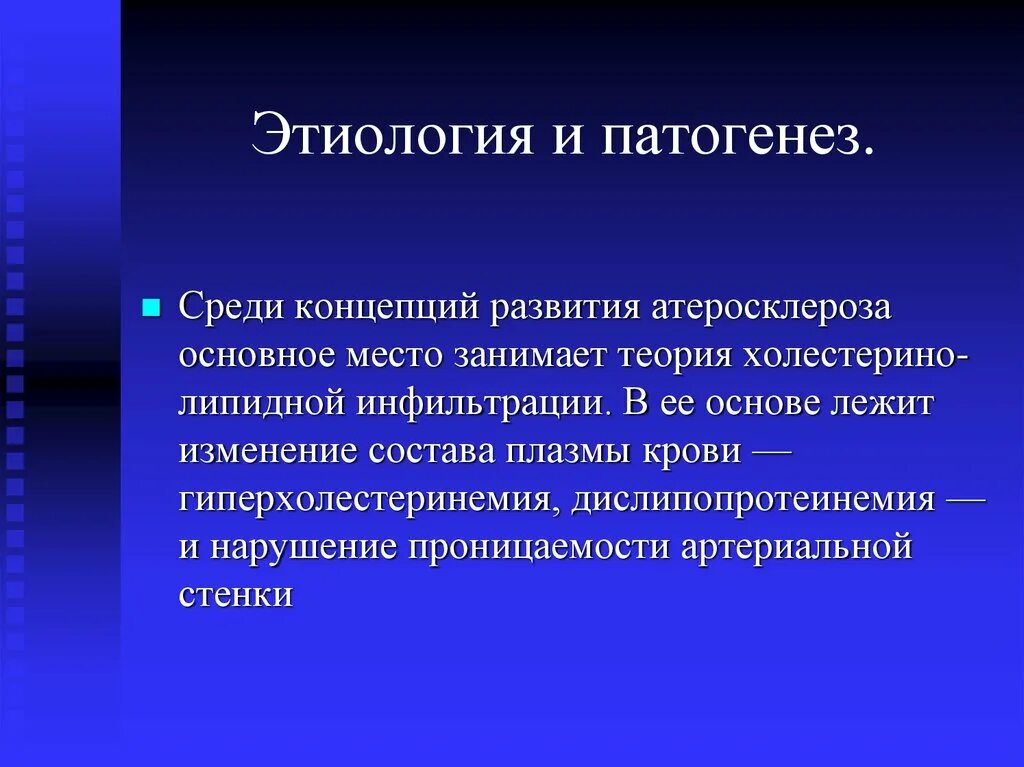 Этиология и патогенез.

Среди концепций развития атеросклероза основное место занимает теория холестерино-липидной инфильтрации. В ее основе лежит изменение состава плазмы крови — гиперхолестеринемия, дислипопротеинемия — и нарушение проницаемости артериальной стенки